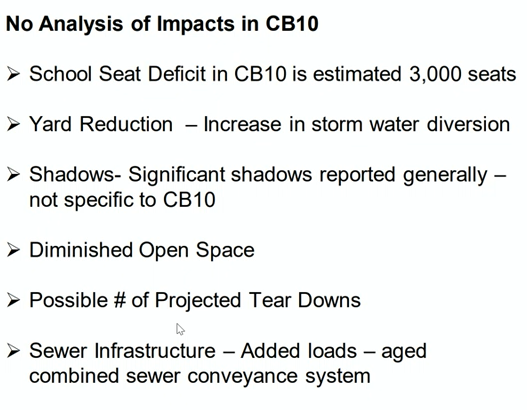 No Analysis of Impacts in CB10

➢ School Seat Deficit in CB10 is estimated 3,000 seats

➢ Yard Reduction – Increase in storm water diversion

➢ Shadows- Significant shadows reported generally – not specific to CB10

➢ Diminished Open Space

➢ Possible # of Projected Tear Downs

➢ Sewer Infrastructure – Added loads – aged combined sewer conveyance system